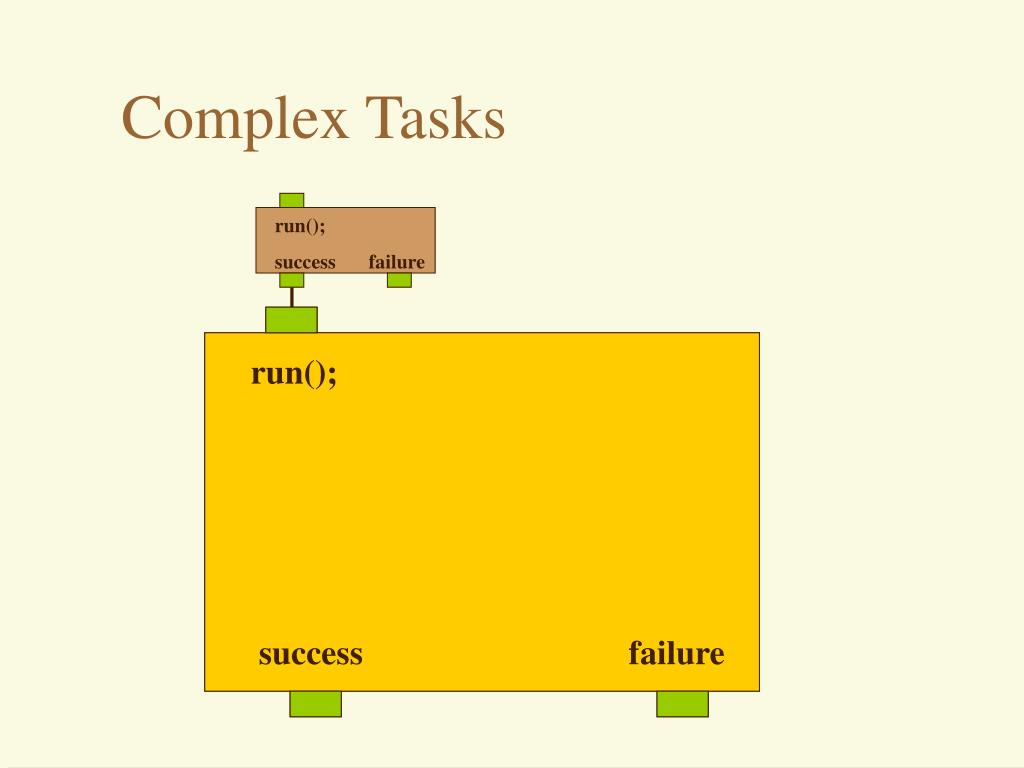 Complex Tasks

run();

success failure

run();

success

failure